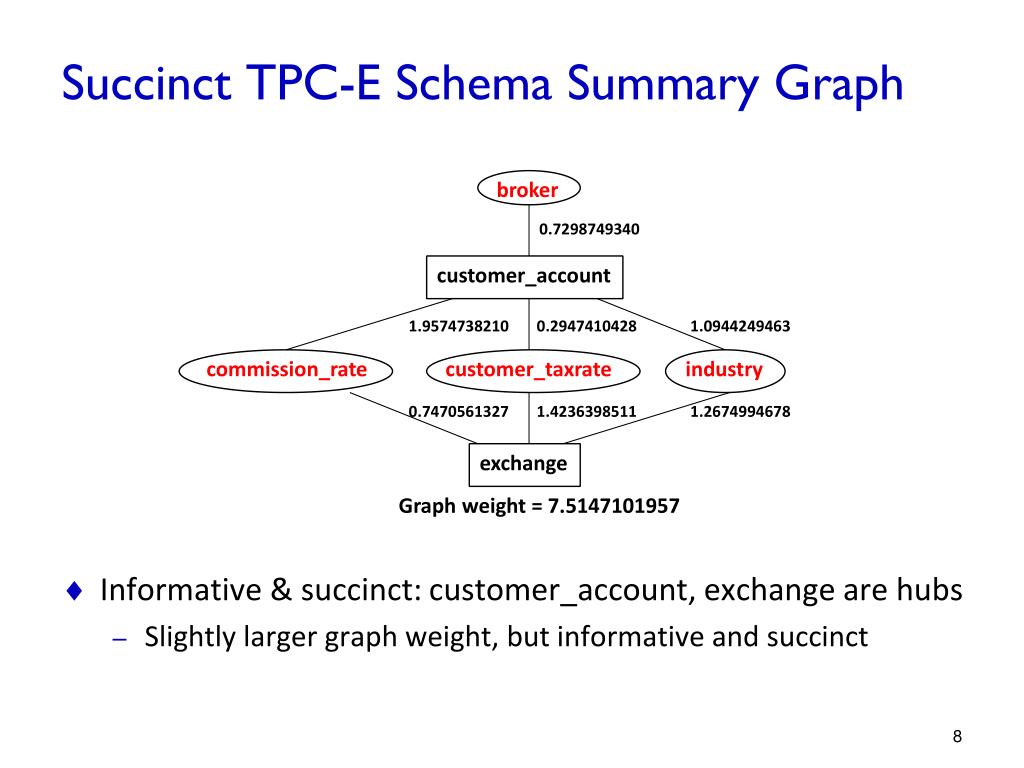 Succinct TPC-E Schema Summary Graph

broker

0.7298749340

customer_account

1.9574738210

0.2947410428

1.0944249463

commission_rate

customer_taxrate

industry

0.7470561327

1.4236398511

1.2674994678

exchange

Graph weight = 7.5147101957

♦ Informative & succinct: customer_account, exchange are hubs

– Slightly larger graph weight, but informative and succinct

8